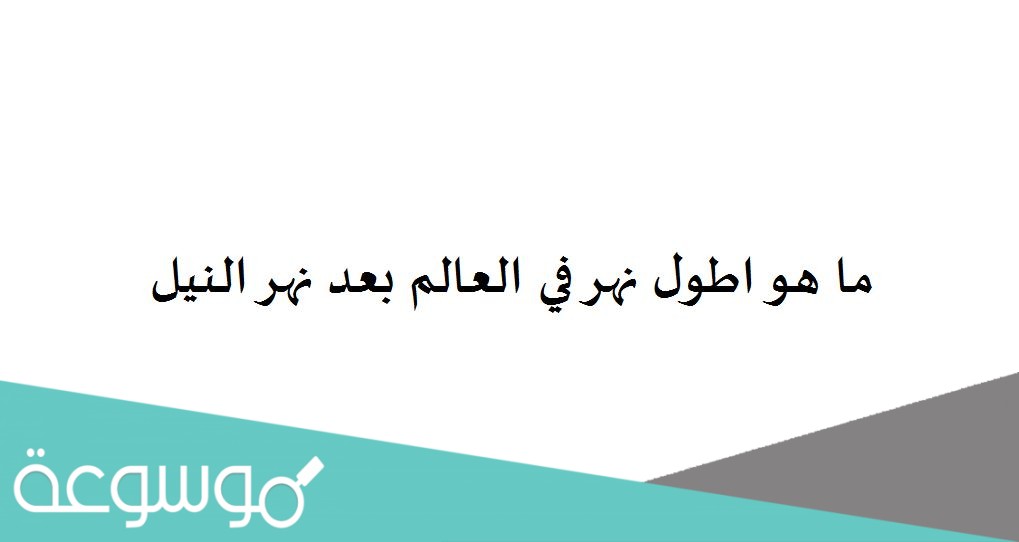 ما هو اطول نهر في العالم بعد نهر النيل

موسوعة